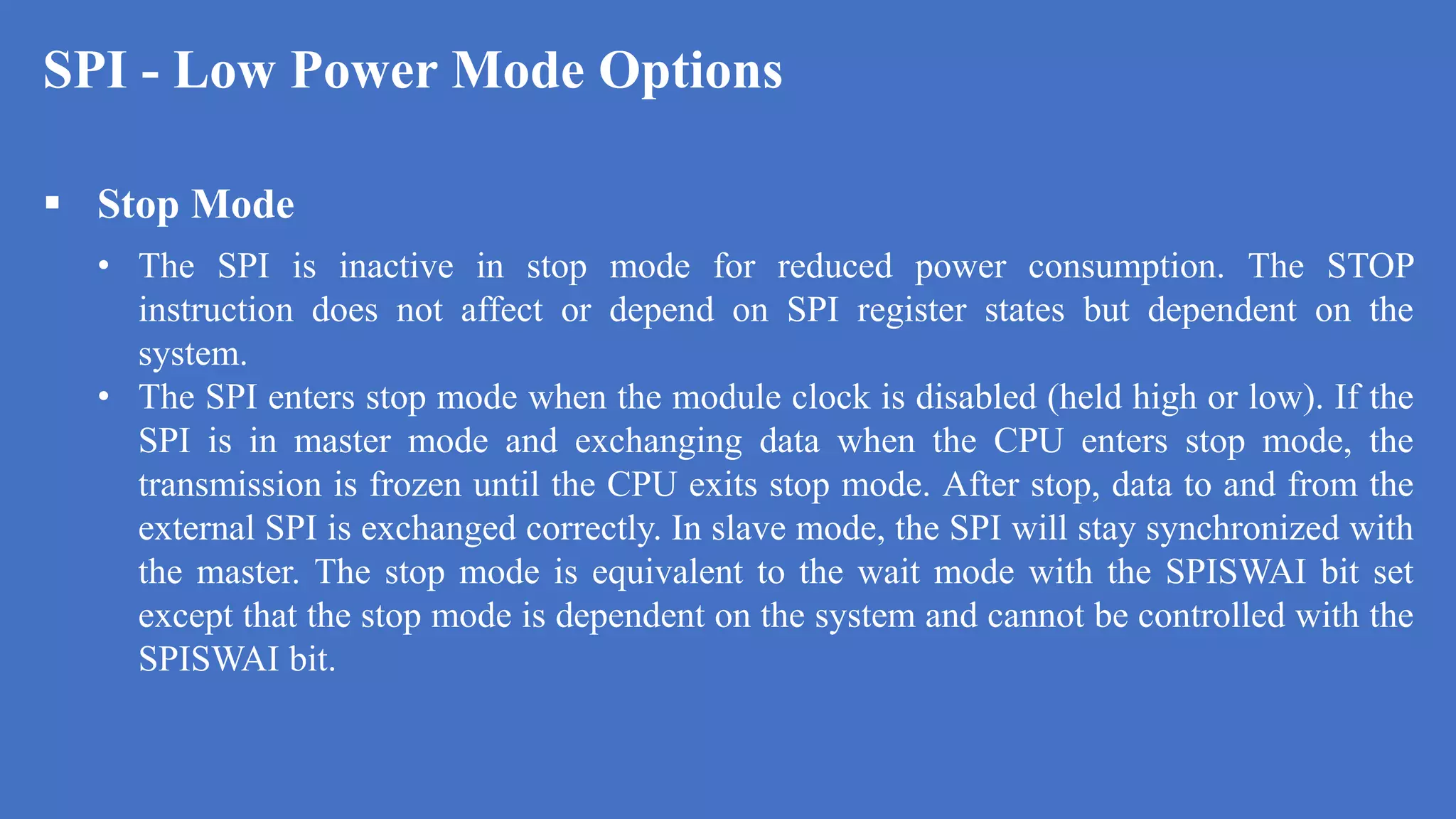 SPI - Low Power Mode Options

▪ Stop Mode

• The SPI is inactive in stop mode for reduced power consumption. The STOP instruction does not affect or depend on SPI register states but dependent on the system.

• The SPI enters stop mode when the module clock is disabled (held high or low). If the SPI is in master mode and exchanging data when the CPU enters stop mode, the transmission is frozen until the CPU exits stop mode. After stop, data to and from the external SPI is exchanged correctly. In slave mode, the SPI will stay synchronized with the master. The stop mode is equivalent to the wait mode with the SPISWAI bit set except that the stop mode is dependent on the system and cannot be controlled with the SPISWAI bit.